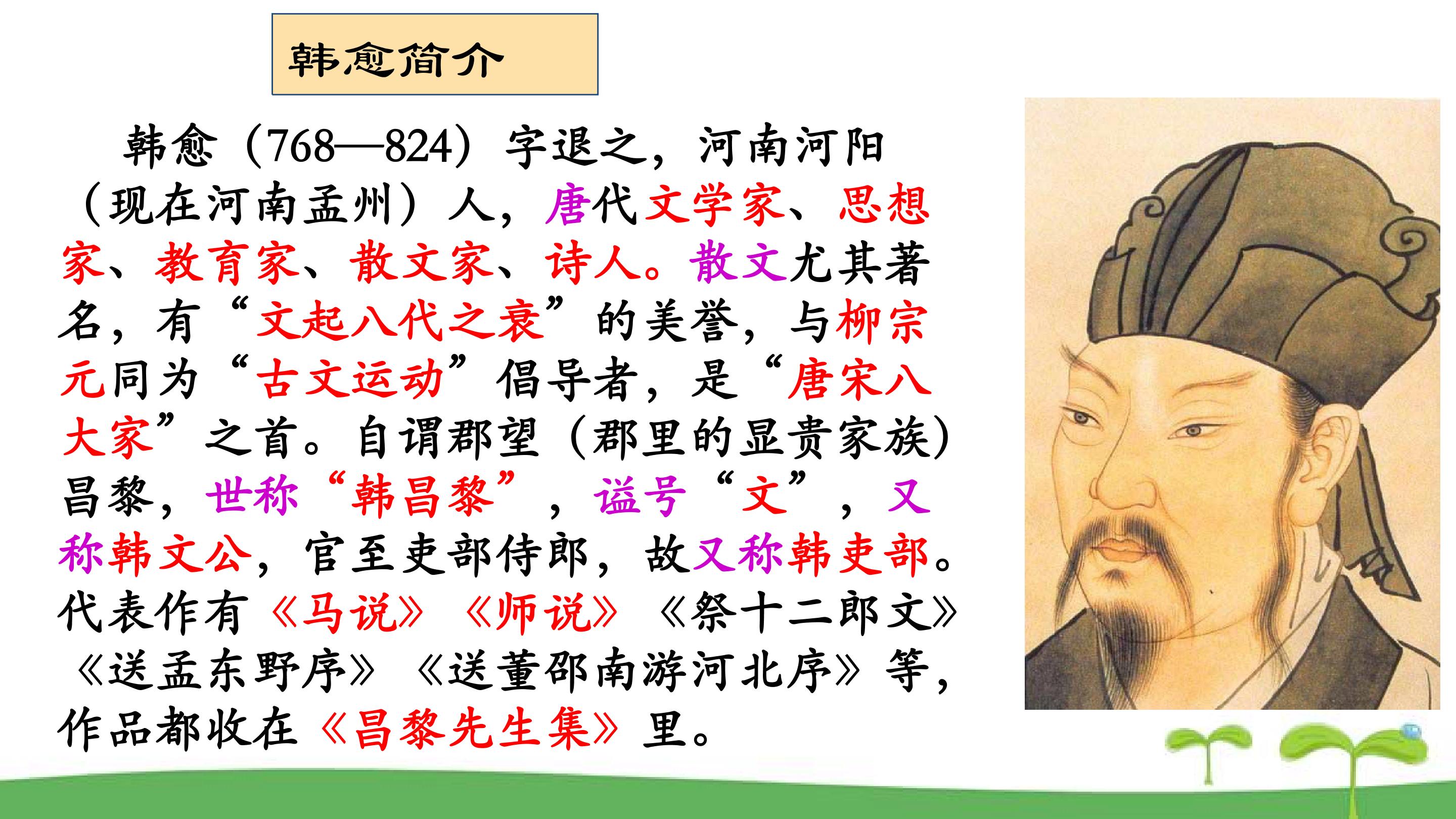 韩愈简介

韩愈（768—824）字退之，河南河阳（现在河南孟州）人，唐代文学家、思想家、教育家、散文家、诗人。散文尤其著名，有“文起八代之衰”的美誉，与柳宗元同为“古文运动”倡导者，是“唐宋八大家”之首。自谓郡望（郡里的显贵家族）昌黎，世称“韩昌黎”，谥号“文”，又称韩文公，官至吏部侍郎，故又称韩吏部。代表作有《马说》《师说》《祭十二郎文》《送孟东野序》《送董邵南游河北序》等，作品都收在《昌黎先生集》里。